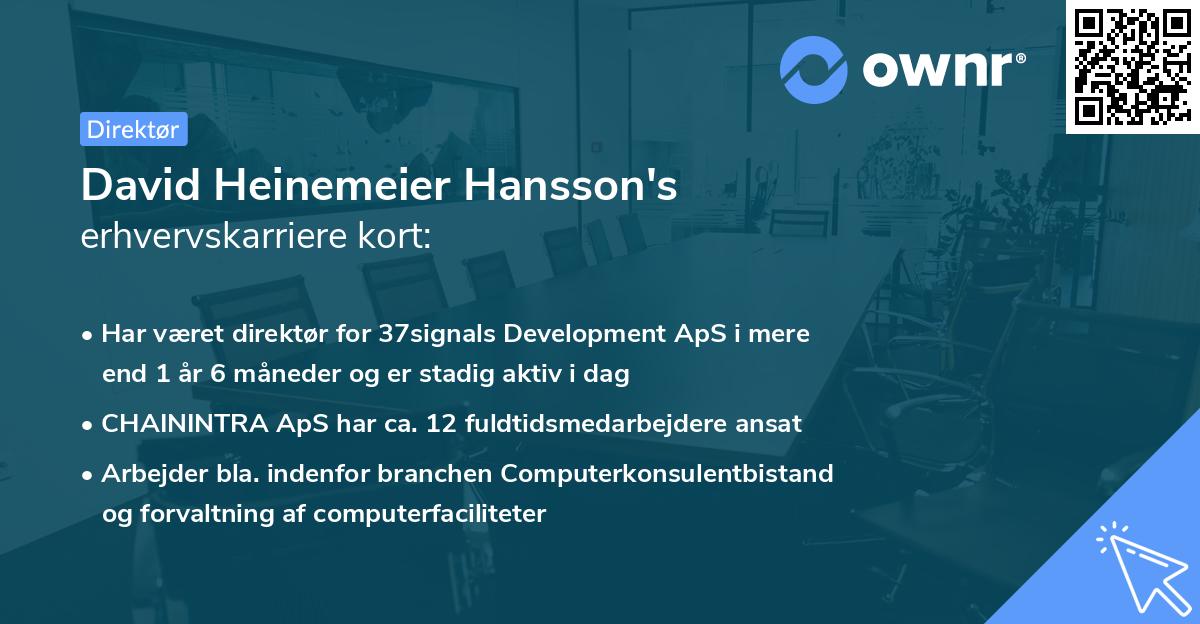 ownr®

Direktør

David Heinemeier Hansson's
erhvervskarriere kort:

• Har været direktør for 37signals Development ApS i mere end 1 år 6 måneder og er stadig aktiv i dag
• CHAININTRA ApS har ca. 12 fuldtidsmedarbejdere ansat
• Arbejder bla. indenfor branchen Computerkonsulentbistand og forvaltning af computerfaciliteter